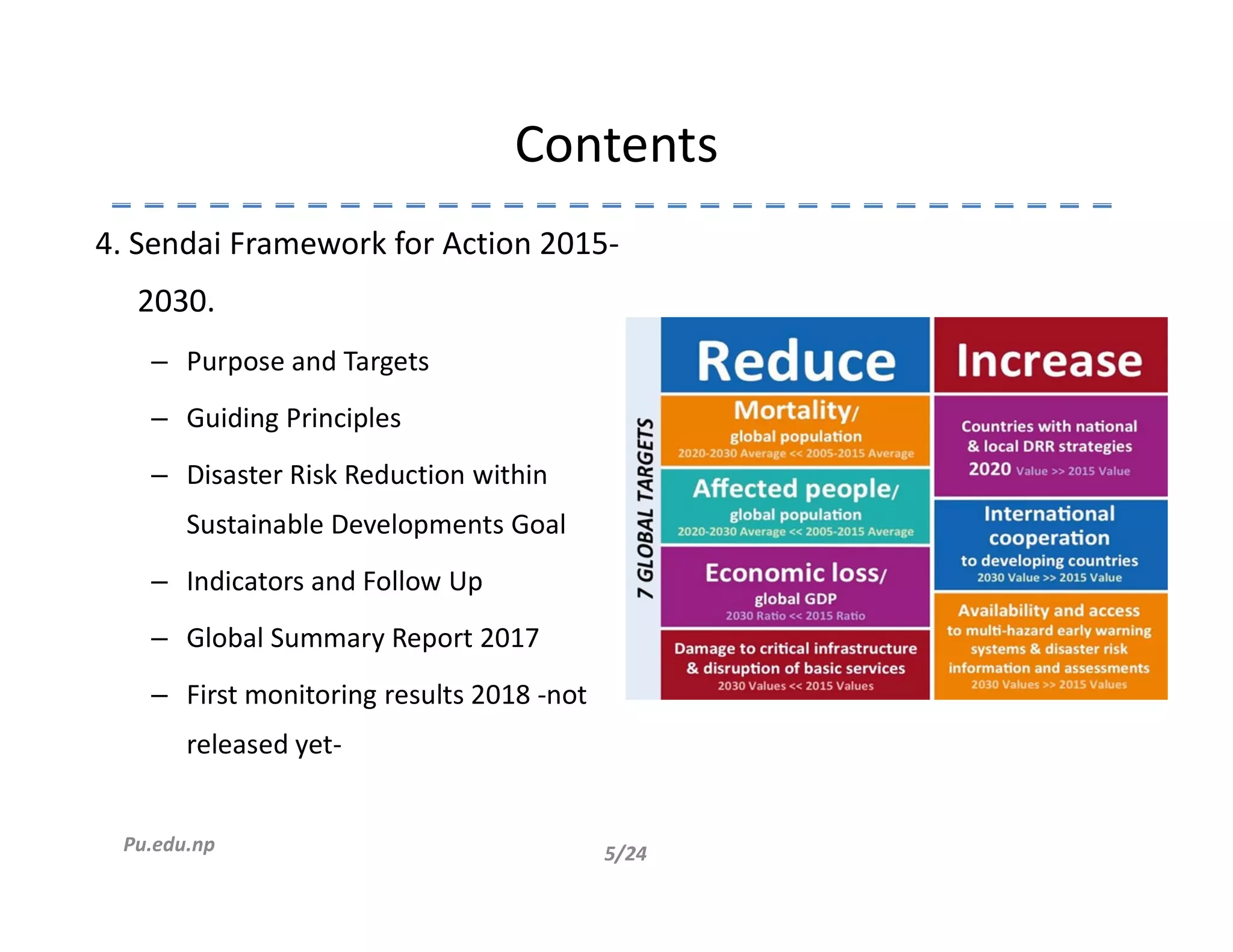 Contents

4. Sendai Framework for Action 2015-2030.

– Purpose and Targets

– Guiding Principles

– Disaster Risk Reduction within Sustainable Developments Goal

– Indicators and Follow Up

– Global Summary Report 2017

– First monitoring results 2018 -not released yet-

7 GLOBAL TARGETS

Reduce

Mortality/
global population
2020-2030 Average << 2005-2015 Average

Affected people/
global population
2020-2030 Average << 2005-2015 Average

Economic loss/
global GDP
2030 Ratio << 2015 Ratio

Damage to critical infrastructure & disruption of basic services
2030 Values << 2015 Values

Increase

Countries with national & local DRR strategies
2020 Value >> 2015 Value

International cooperation
to developing countries
2030 Value >> 2015 Value

Availability and access
to multi-hazard early warning systems & disaster risk information and assessments
2030 Values >> 2015 Values

Pu.edu.np

5/24